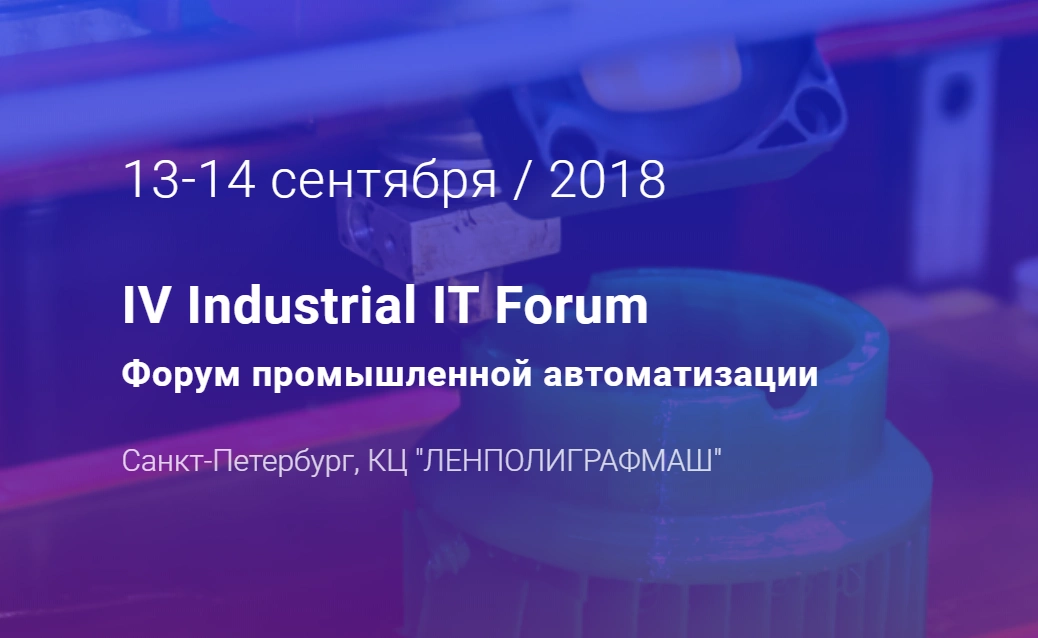 13-14 сентября / 2018

IV Industrial IT Forum

Форум промышленной автоматизации

Санкт-Петербург, КЦ "ЛЕНПОЛИГРАФМАШ"